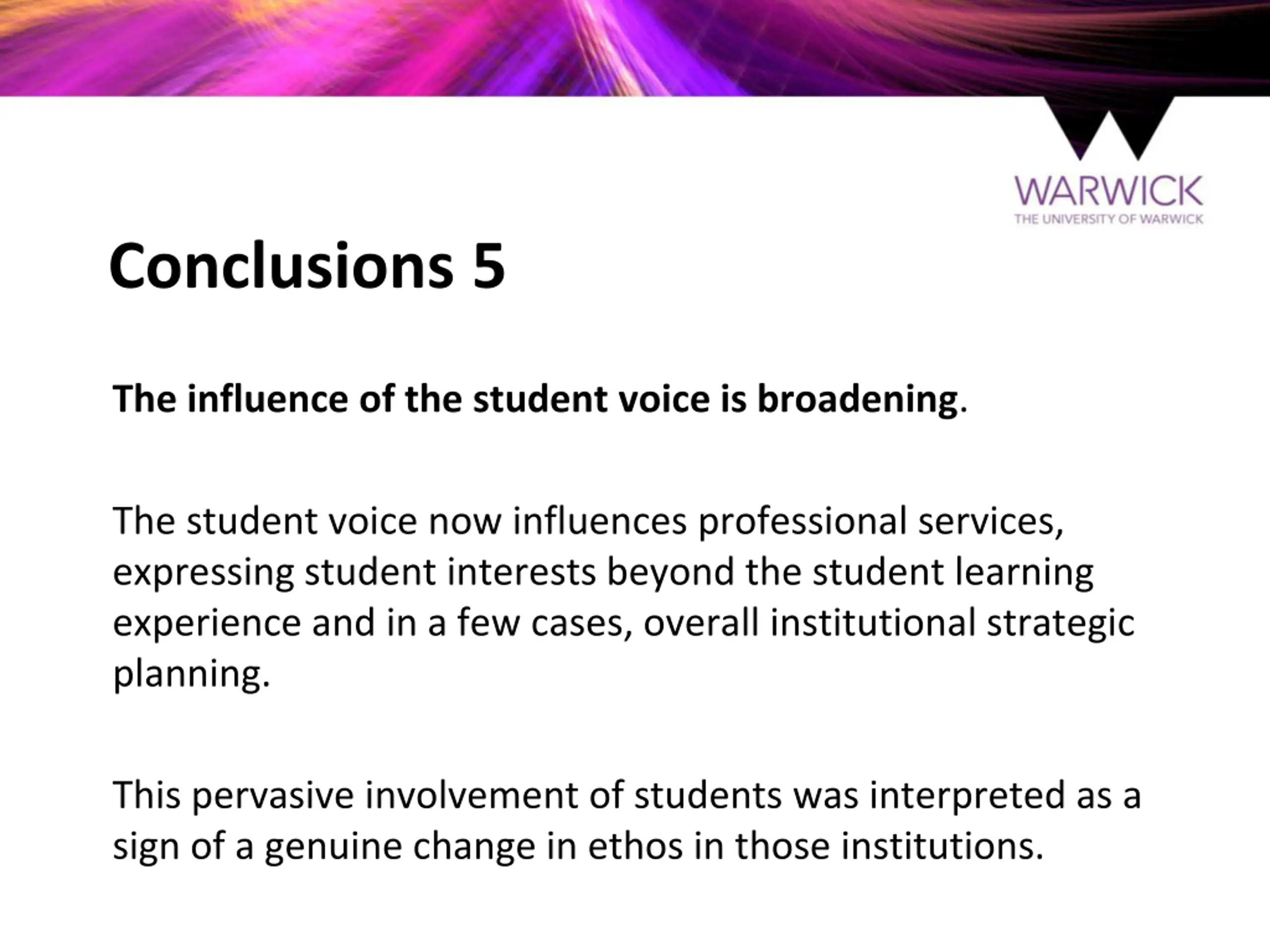 WARWICK
THE UNIVERSITY OF WARWICK

Conclusions 5

The influence of the student voice is broadening.

The student voice now influences professional services, expressing student interests beyond the student learning experience and in a few cases, overall institutional strategic planning.

This pervasive involvement of students was interpreted as a sign of a genuine change in ethos in those institutions.